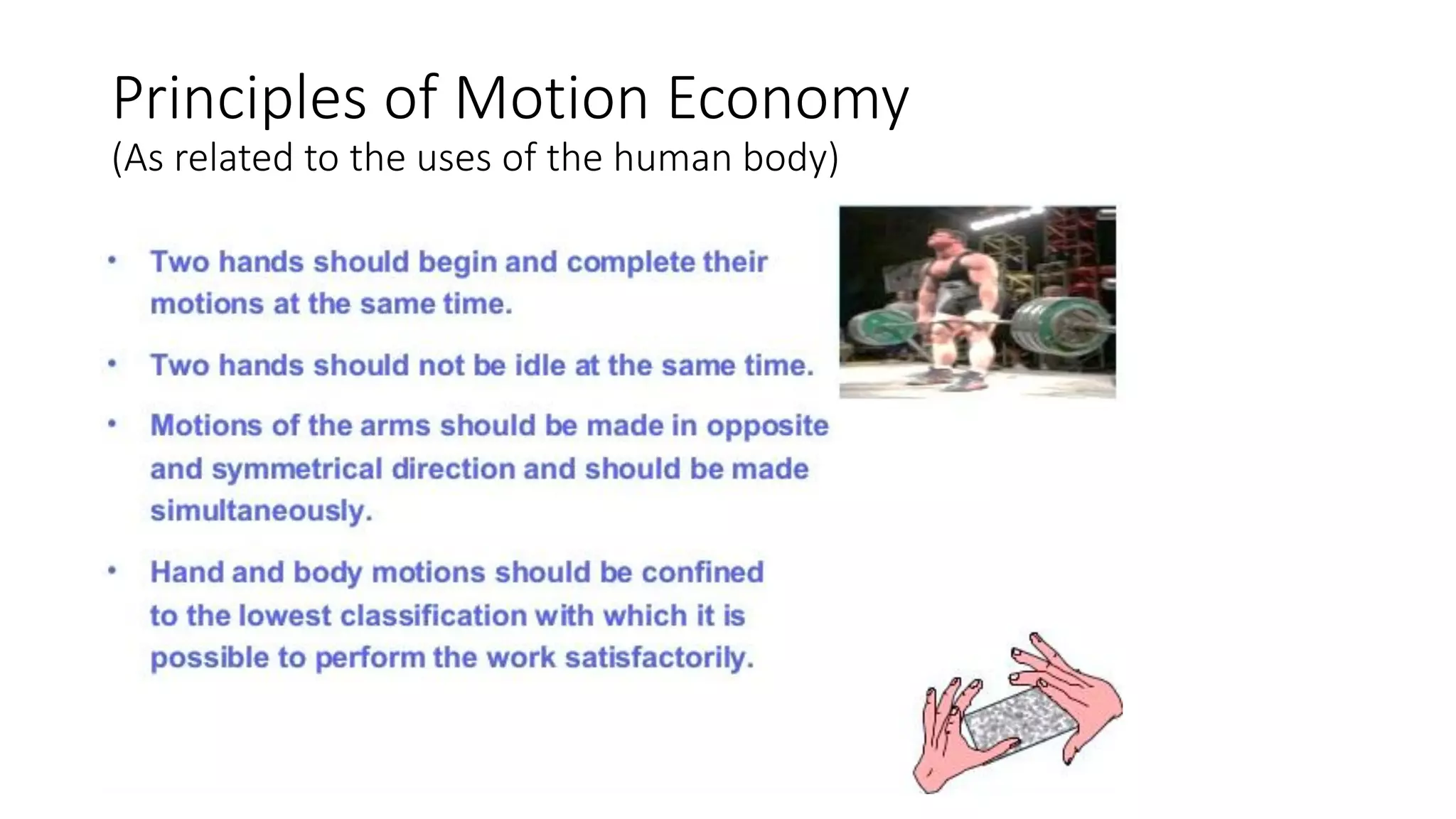 Principles of Motion Economy
(As related to the uses of the human body)

• Two hands should begin and complete their motions at the same time.

• Two hands should not be idle at the same time.

• Motions of the arms should be made in opposite and symmetrical direction and should be made simultaneously.

• Hand and body motions should be confined to the lowest classification with which it is possible to perform the work satisfactorily.